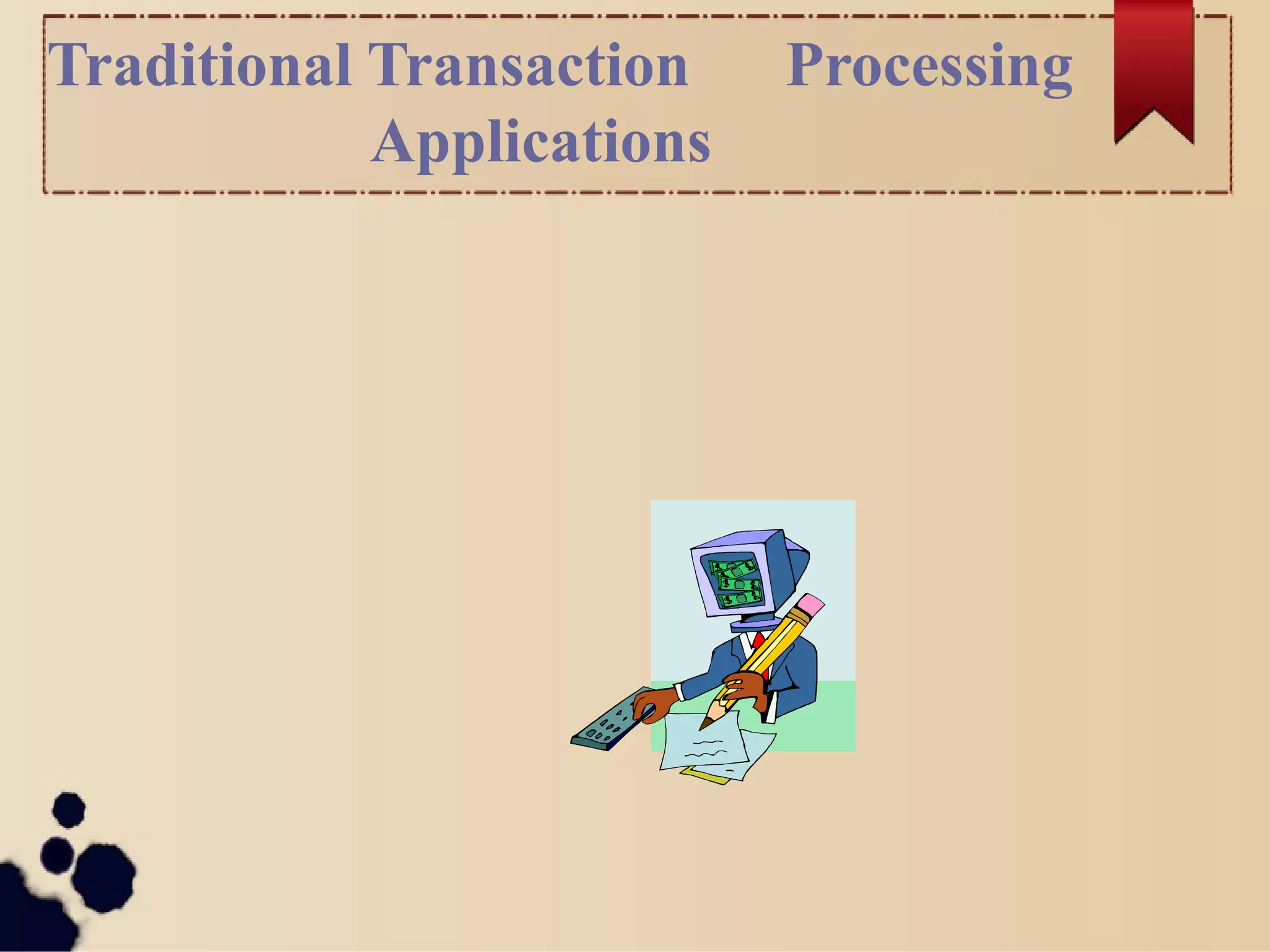 Traditional Transaction Processing Applications